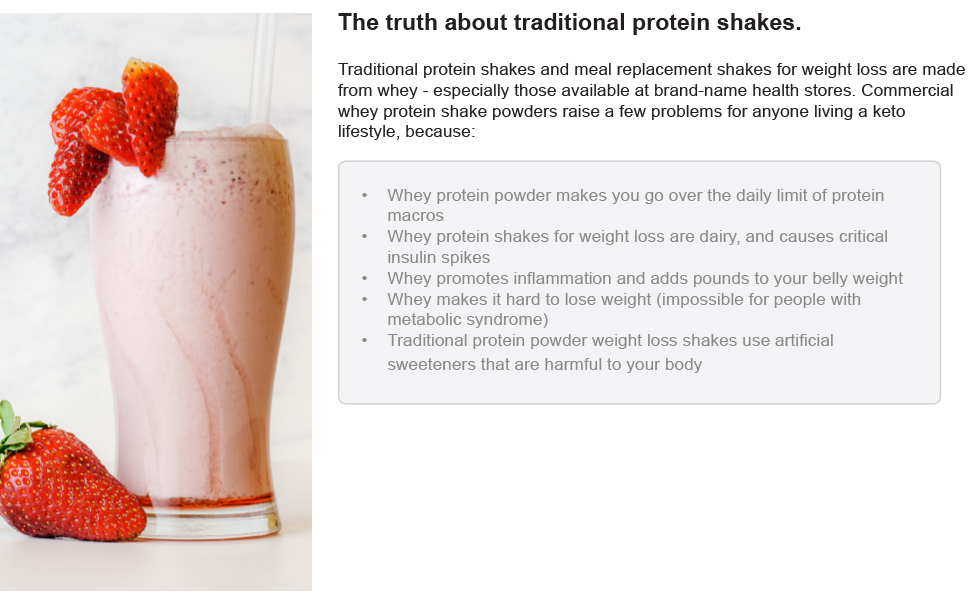 The truth about traditional protein shakes.

Traditional protein shakes and meal replacement shakes for weight loss are made from whey - especially those available at brand-name health stores. Commercial whey protein shake powders raise a few problems for anyone living a keto lifestyle, because:

• Whey protein powder makes you go over the daily limit of protein macros
• Whey protein shakes for weight loss are dairy, and causes critical insulin spikes
• Whey promotes inflammation and adds pounds to your belly weight
• Whey makes it hard to lose weight (impossible for people with metabolic syndrome)
• Traditional protein powder weight loss shakes use artificial sweeteners that are harmful to your body